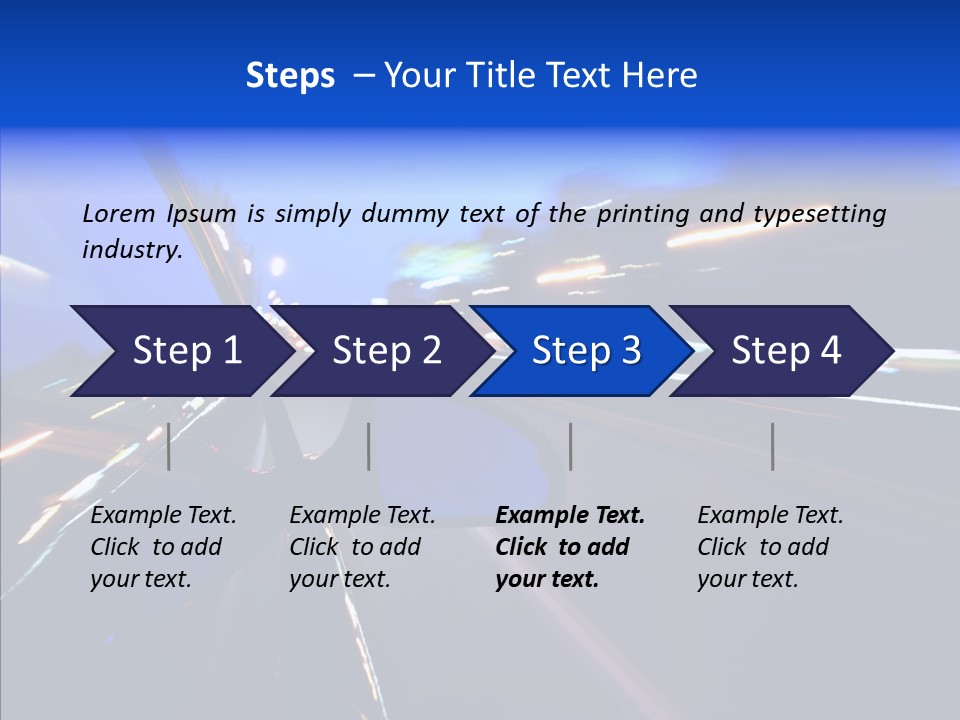 Steps – Your Title Text Here

Lorem Ipsum is simply dummy text of the printing and typesetting industry.

Step 1

Step 2

Step 3

Step 4

Example Text. Click to add your text.

Example Text. Click to add your text.

Example Text. Click to add your text.

Example Text. Click to add your text.